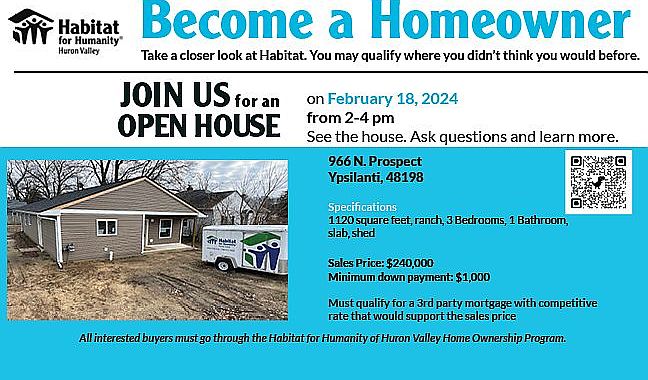 Habitat for Humanity® Huron Valley

Become a Homeowner

Take a closer look at Habitat. You may qualify where you didn't think you would before.

JOIN US for an OPEN HOUSE

on February 18, 2024
from 2-4 pm
See the house. Ask questions and learn more.

Habitat for Humanity

966 N. Prospect
Ypsilanti, 48198

Specifications
1120 square feet, ranch, 3 Bedrooms, 1 Bathroom, slab, shed

Sales Price: $240,000
Minimum down payment: $1,000

Must qualify for a 3rd party mortgage with competitive rate that would support the sales price

All interested buyers must go through the Habitat for Humanity of Huron Valley Home Ownership Program.